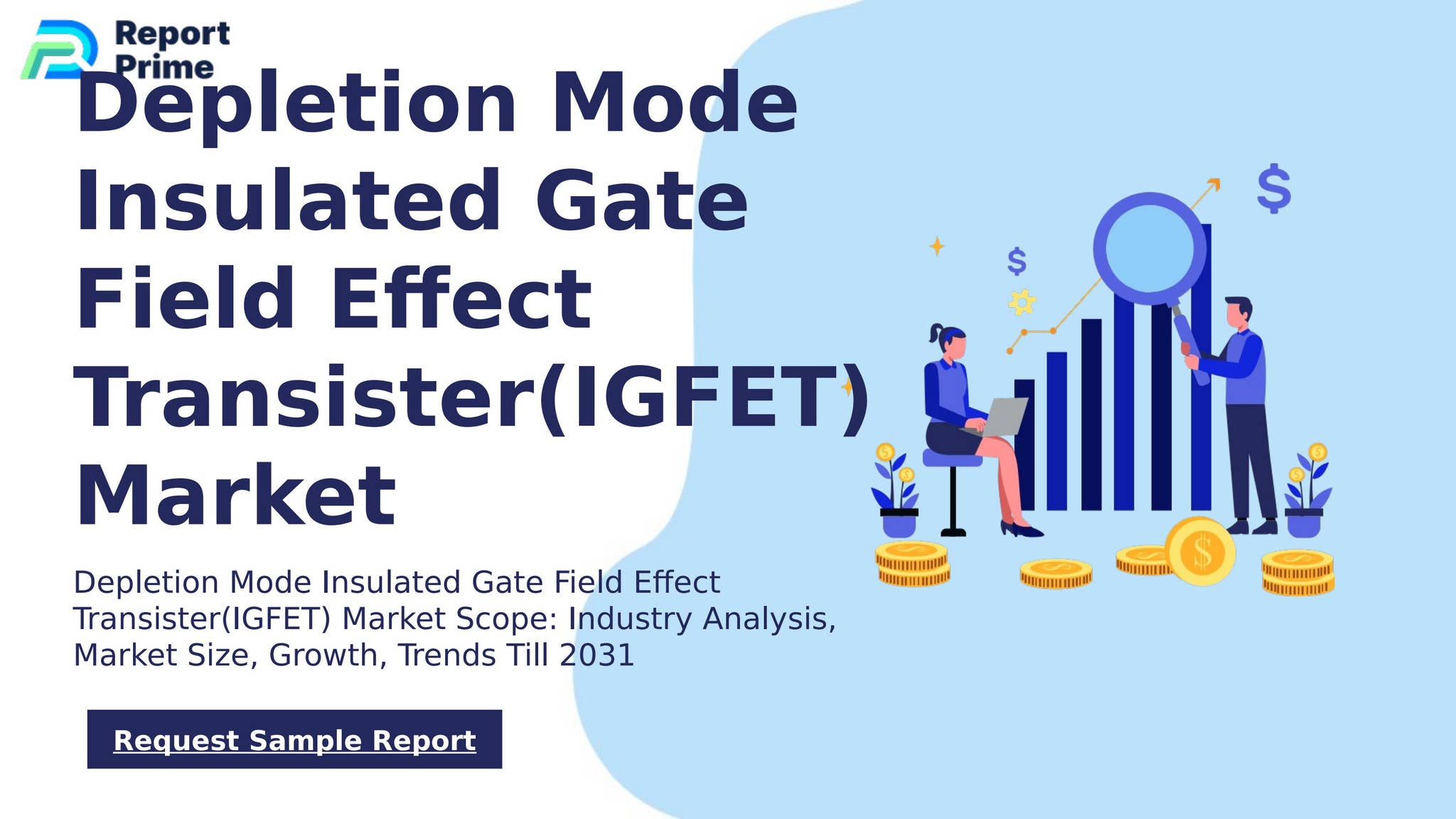 Report Prime

Depletion Mode Insulated Gate Field Effect Transister(IGFET) Market

Depletion Mode Insulated Gate Field Effect Transister(IGFET) Market Scope: Industry Analysis, Market Size, Growth, Trends Till 2031

Request Sample Report